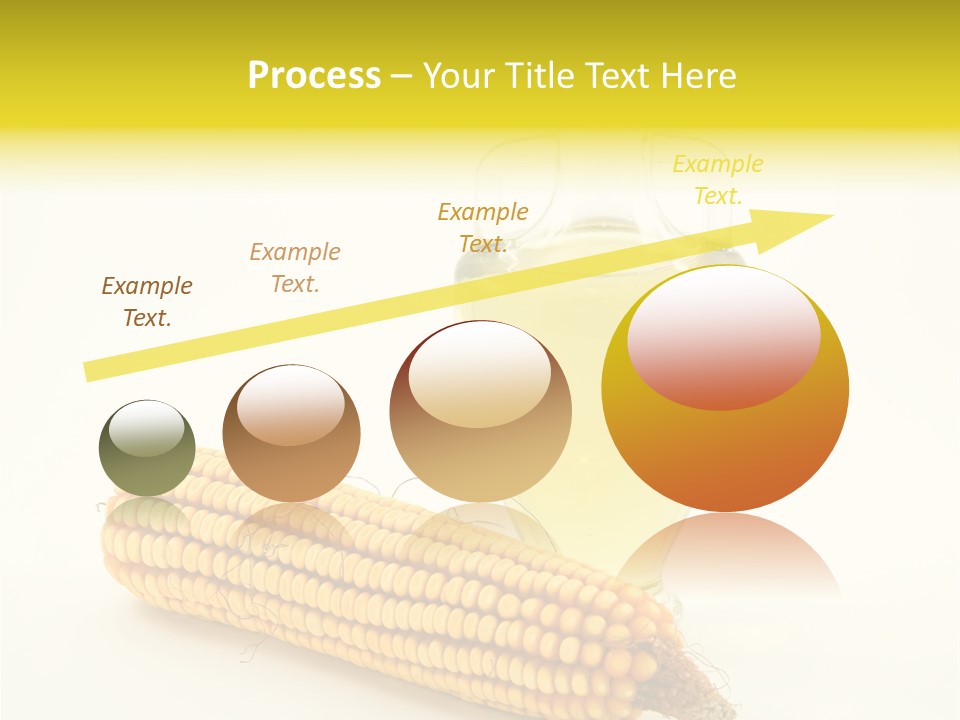 Process – Your Title Text Here

Example Text.

Example Text.

Example Text.

Example Text.